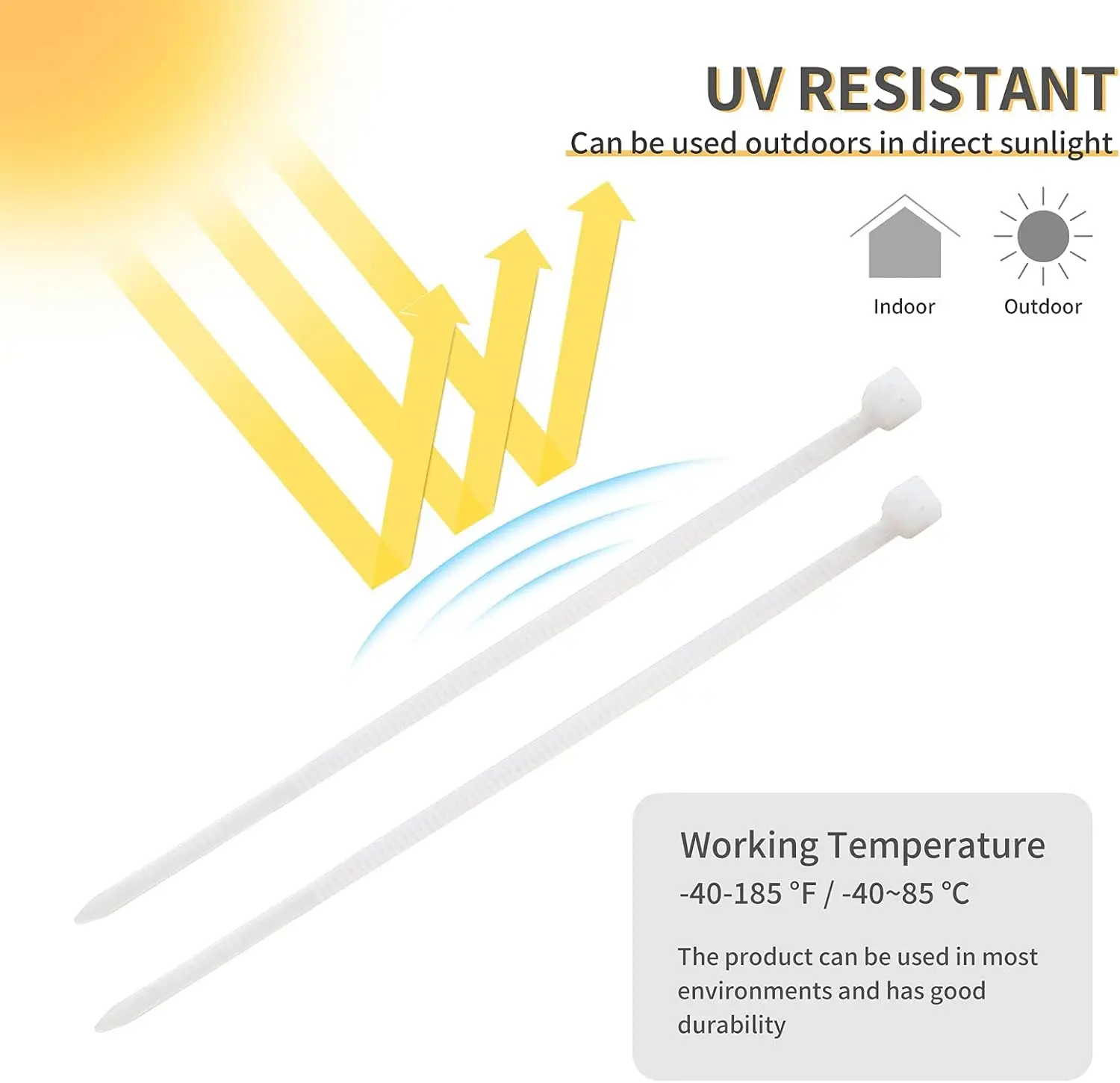 UV RESISTANT

Can be used outdoors in direct sunlight

Indoor

Outdoor

Working Temperature

-40-185 °F / -40~85 °C

The product can be used in most environments and has good durability